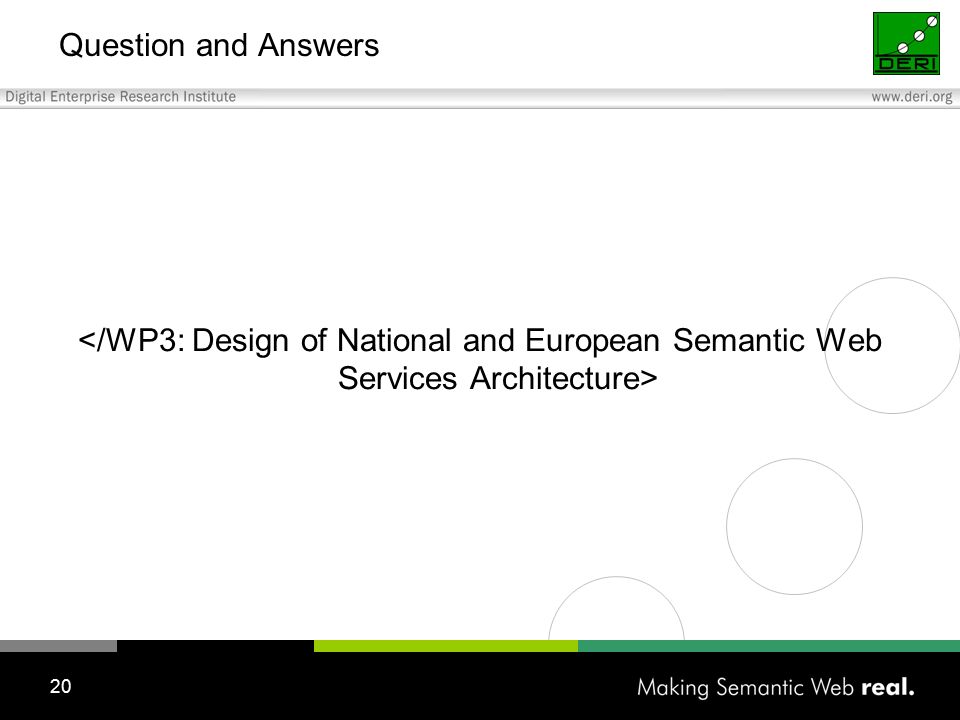 Question and Answers

DERI

Digital Enterprise Research Institute

www.deri.org

</WP3: Design of National and European Semantic Web Services Architecture>

20

Making Semantic Web real.